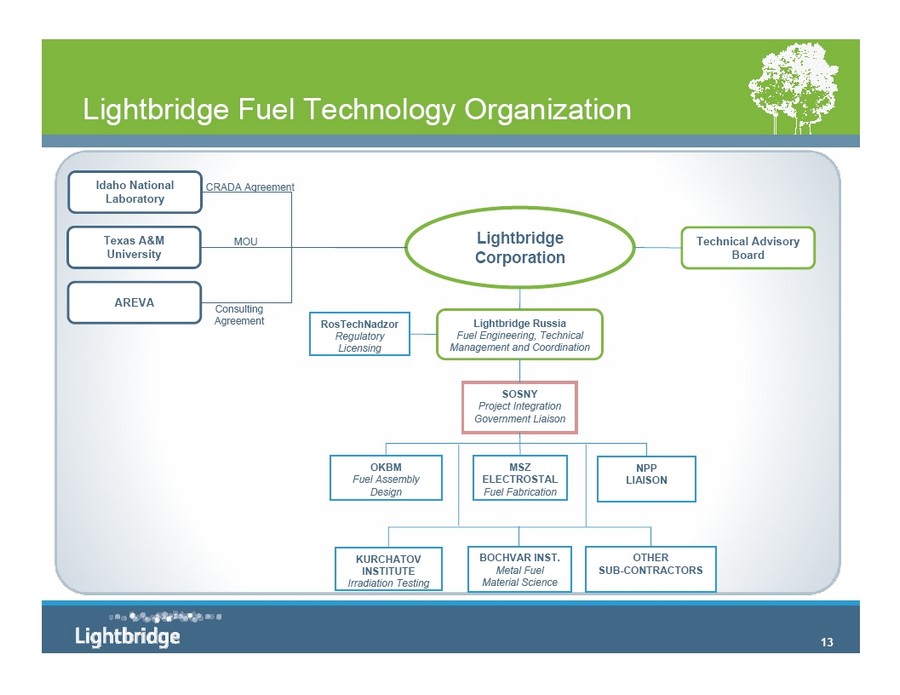 Lightbridge Fuel Technology Organization

Idaho National Laboratory

CRADA Agreement

Texas A&M University

MOU

AREVA

Consulting Agreement

Lightbridge Corporation

Technical Advisory Board

RosTechNadzor
Regulatory Licensing

Lightbridge Russia
Fuel Engineering, Technical Management and Coordination

SOSNY
Project Integration
Government Liaison

OKBM
Fuel Assembly Design

MSZ ELECTROSTAL
Fuel Fabrication

NPP LIAISON

KURCHATOV INSTITUTE
Irradiation Testing

BOCHVAR INST.
Metal Fuel
Material Science

OTHER SUB-CONTRACTORS

Lightbridge

13